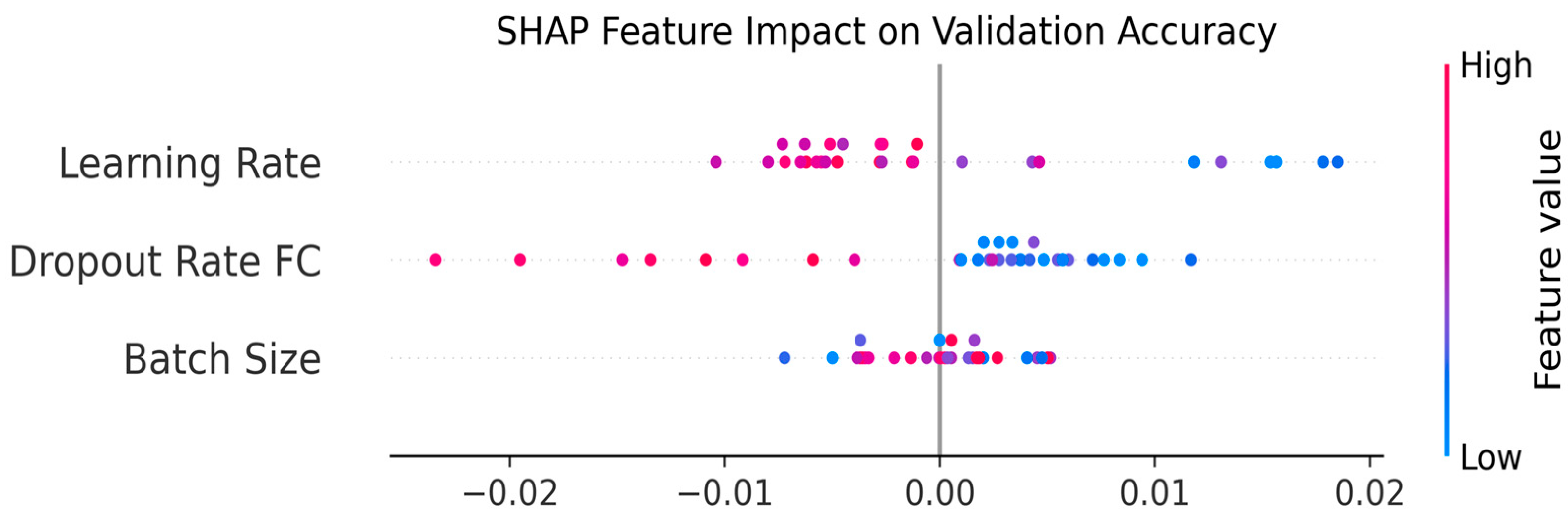 SHAP Feature Impact on Validation Accuracy

Learning Rate
Dropout Rate FC
Batch Size

−0.02 −0.01 0.00 0.01 0.02

High
Feature value
Low